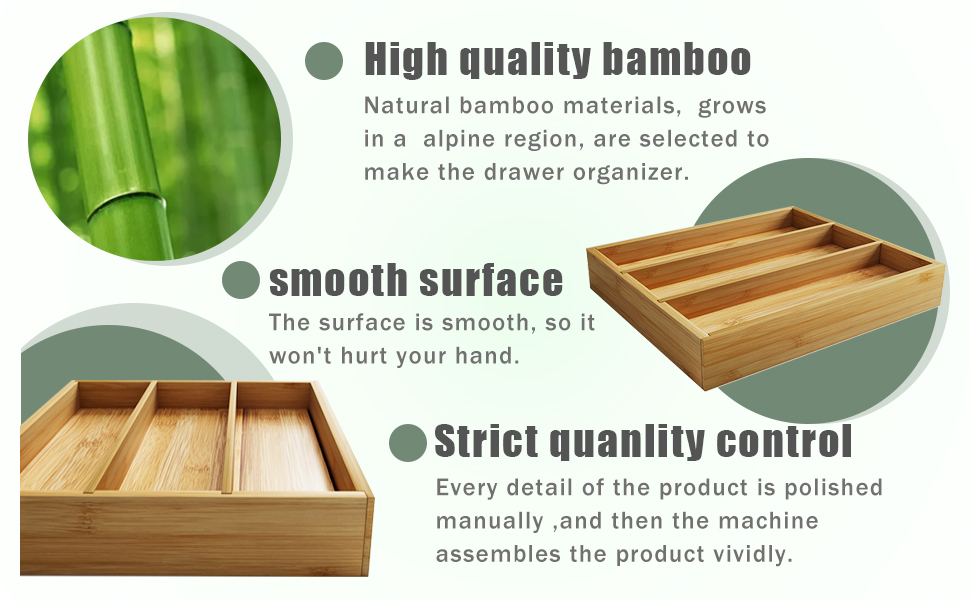 High quality bamboo

Natural bamboo materials, grows in a alpine region, are selected to make the drawer organizer.

smooth surface

The surface is smooth, so it won't hurt your hand.

Strict quanlity control

Every detail of the product is polished manually ,and then the machine assembles the product vividly.